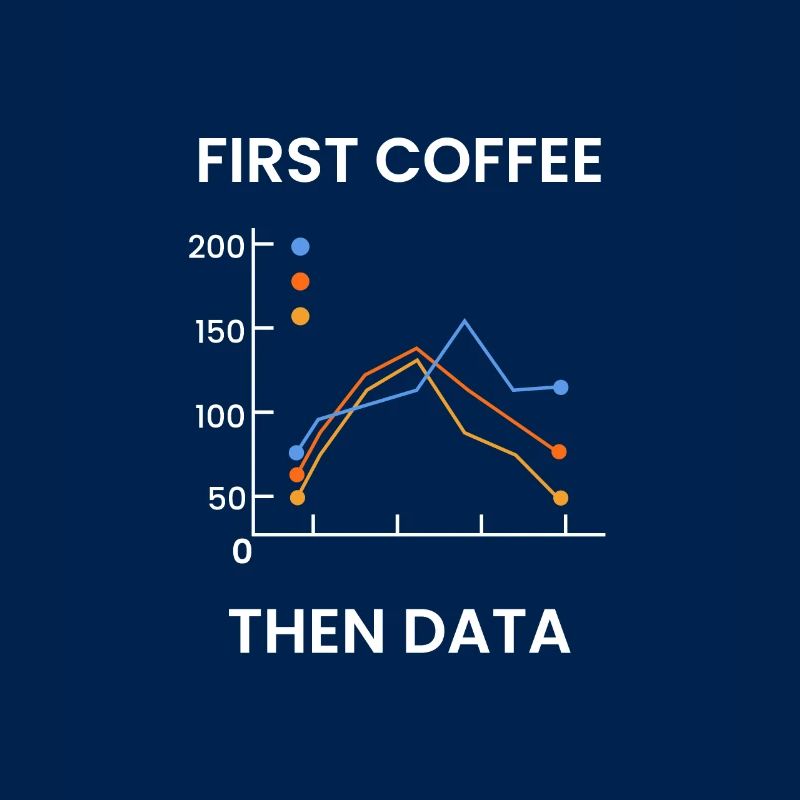 FIRST COFFEE

200
150
100
50
0

THEN DATA